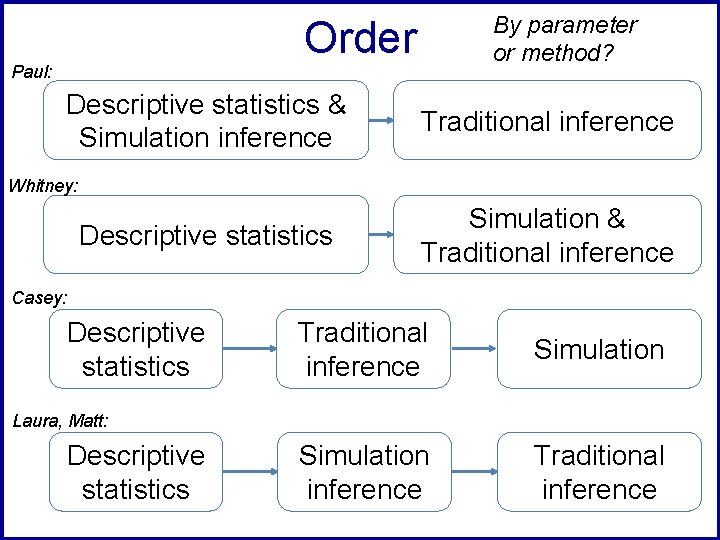 Order

By parameter or method?

Paul:

Descriptive statistics & Simulation inference

Traditional inference

Whitney:

Descriptive statistics

Simulation & Traditional inference

Casey:

Descriptive statistics

Traditional inference

Simulation

Laura, Matt:

Descriptive statistics

Simulation inference

Traditional inference